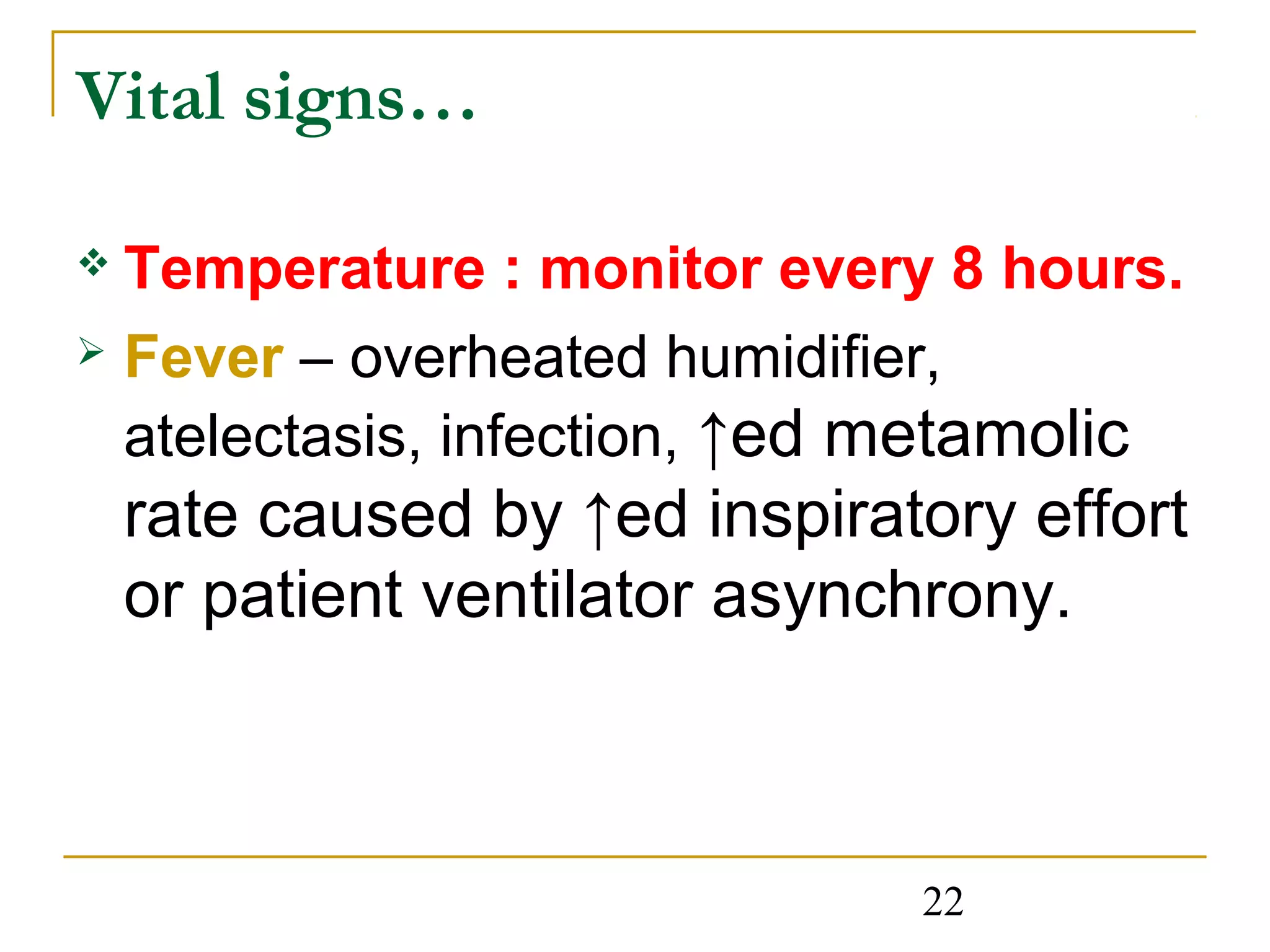 Vital signs…

❖ Temperature : monitor every 8 hours.

➢ Fever – overheated humidifier, atelectasis, infection, ↑ed metamolic rate caused by ↑ed inspiratory effort or patient ventilator asynchrony.

22